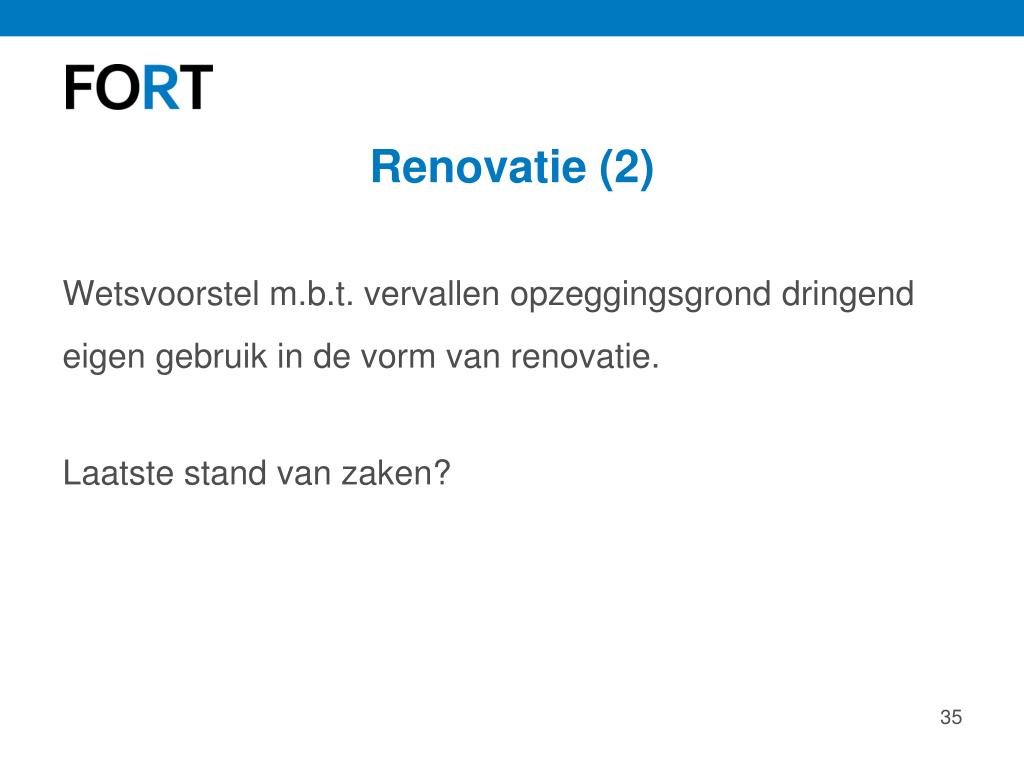 FORT

Renovatie (2)

Wetsvoorstel m.b.t. vervallen opzeggingsgrond dringend eigen gebruik in de vorm van renovatie.

Laatste stand van zaken?

35